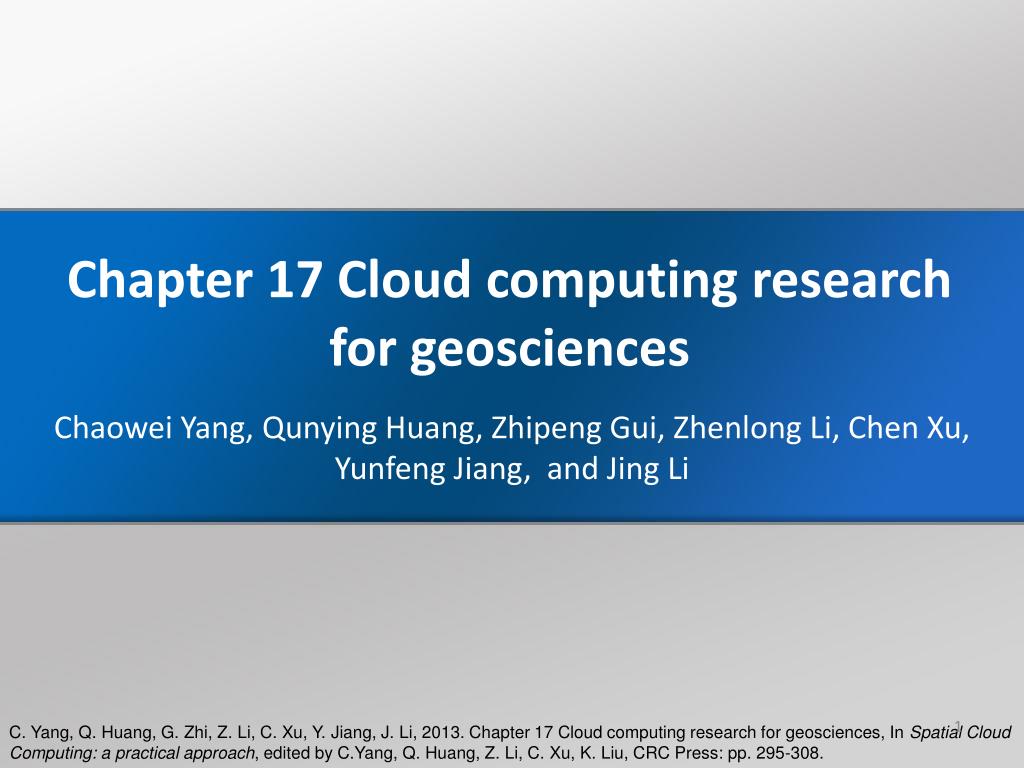 Chapter 17 Cloud computing research for geosciences

Chaowei Yang, Qunying Huang, Zhipeng Gui, Zhenlong Li, Chen Xu, Yunfeng Jiang, and Jing Li

1

C. Yang, Q. Huang, G. Zhi, Z. Li, C. Xu, Y. Jiang, J. Li, 2013. Chapter 17 Cloud computing research for geosciences, In Spatial Cloud Computing: a practical approach, edited by C.Yang, Q. Huang, Z. Li, C. Xu, K. Liu, CRC Press: pp. 295-308.